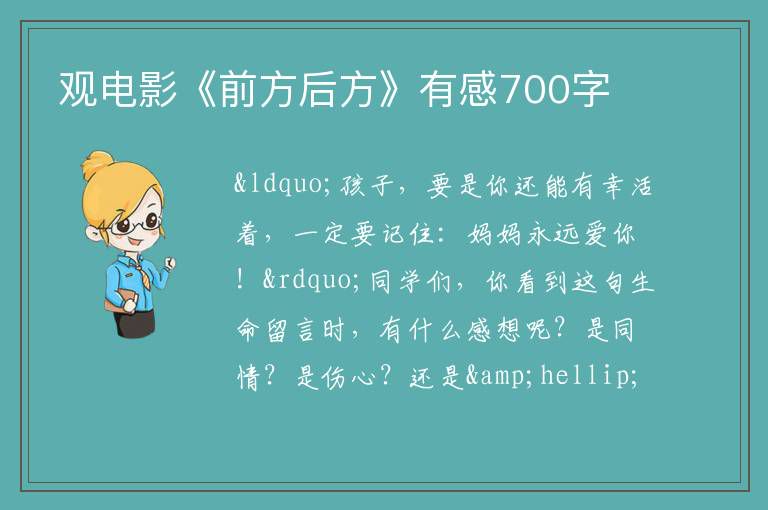 观电影《前方后方》有感700字

&ldquo;孩子，要是你还能有幸活着，一定要记住：妈妈永远爱你！&rdquo;同学们，你看到这句生命留言时，有什么感想呢？是同情？是伤心？还是&amp;hellip;